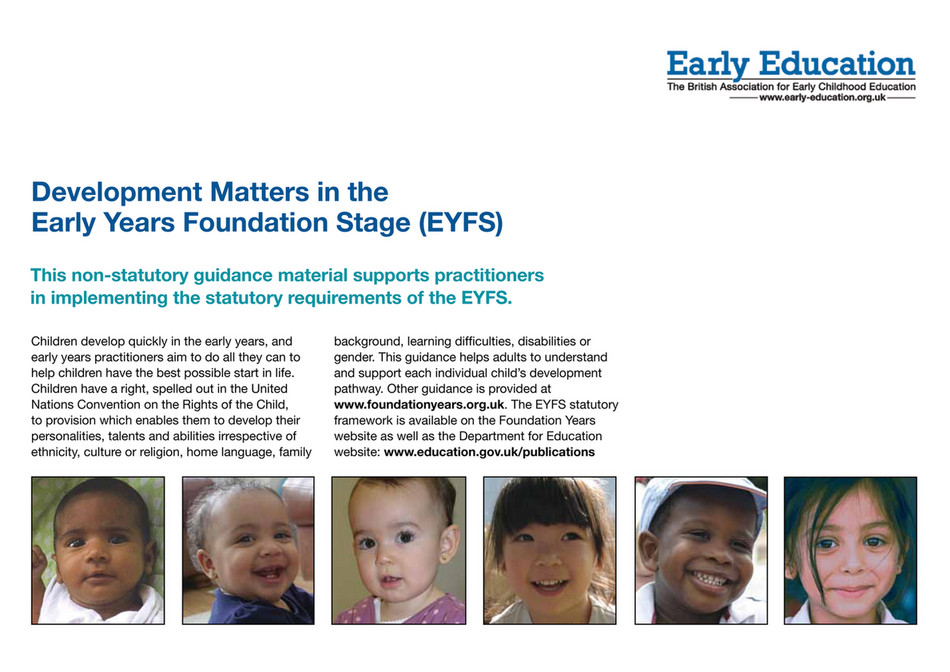 Early Education
The British Association for Early Childhood Education
www.early-education.org.uk

Development Matters in the Early Years Foundation Stage (EYFS)

This non-statutory guidance material supports practitioners in implementing the statutory requirements of the EYFS.

Children develop quickly in the early years, and early years practitioners aim to do all they can to help children have the best possible start in life. Children have a right, spelled out in the United Nations Convention on the Rights of the Child, to provision which enables them to develop their personalities, talents and abilities irrespective of ethnicity, culture or religion, home language, family background, learning difficulties, disabilities or gender. This guidance helps adults to understand and support each individual child's development pathway. Other guidance is provided at www.foundationyears.org.uk. The EYFS statutory framework is available on the Foundation Years website as well as the Department for Education website: www.education.gov.uk/publications